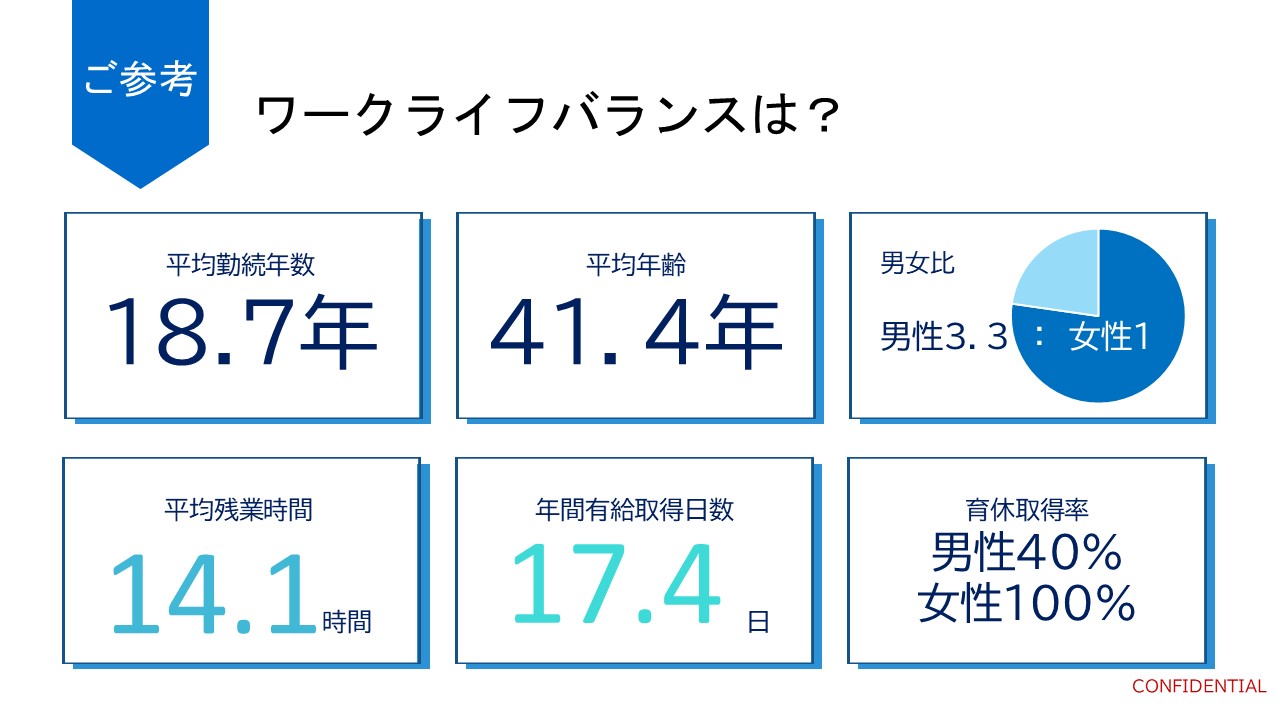 ご参考

ワークライフバランスは？

平均勤続年数
18.7年

平均年齢
41. 4年

男女比
男性3. 3 ： 女性1

平均残業時間
14.1時間

年間有給取得日数
17.4 日

育休取得率
男性40%
女性100%

CONFIDENTIAL